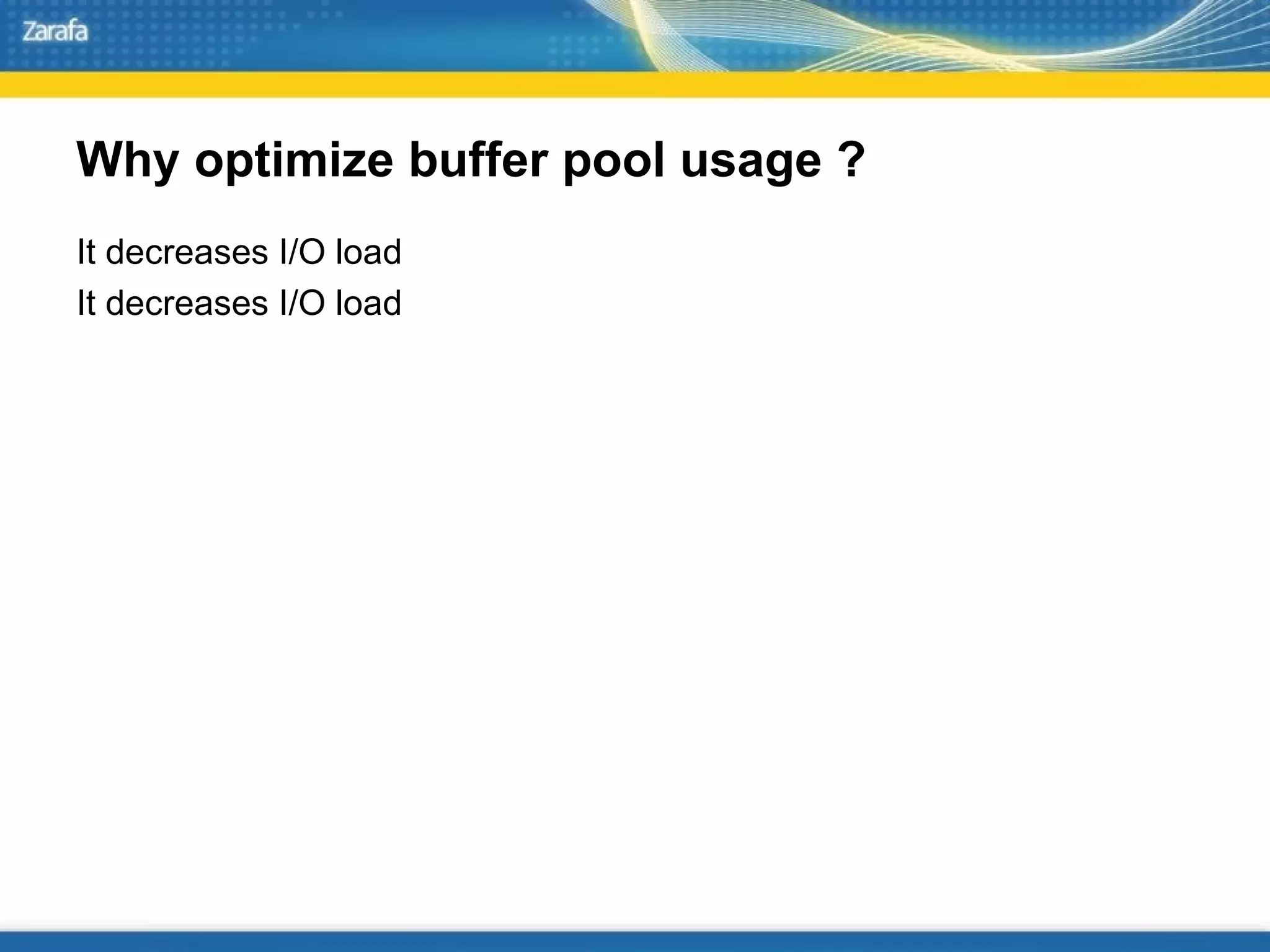 Zarafa

Why optimize buffer pool usage ?

It decreases I/O load

It decreases I/O load